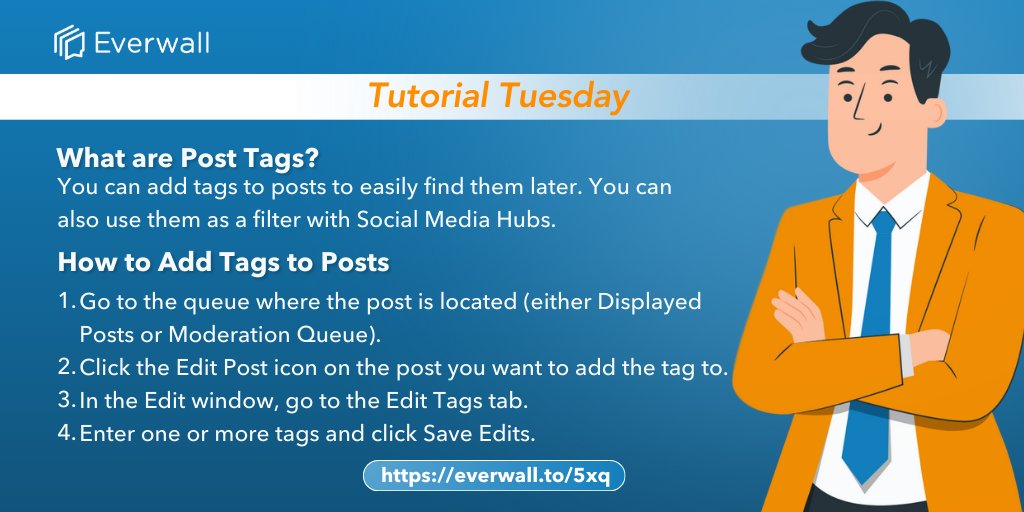 Everwall

Tutorial Tuesday

What are Post Tags?
You can add tags to posts to easily find them later. You can also use them as a filter with Social Media Hubs.

How to Add Tags to Posts
1. Go to the queue where the post is located (either Displayed Posts or Moderation Queue).
2. Click the Edit Post icon on the post you want to add the tag to.
3. In the Edit window, go to the Edit Tags tab.
4. Enter one or more tags and click Save Edits.

https://everwall.to/5xq